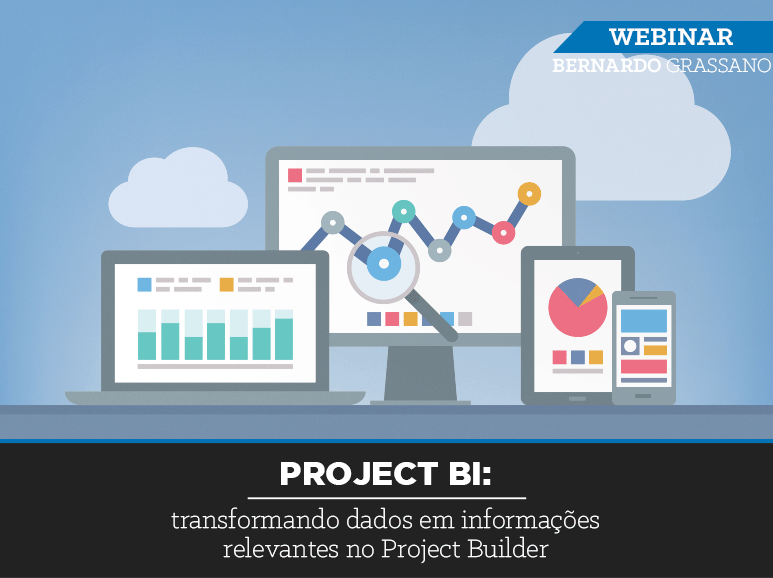 WEBINAR
BERNARDO GRASSANO

PROJECT BI:

transformando dados em informações relevantes no Project Builder